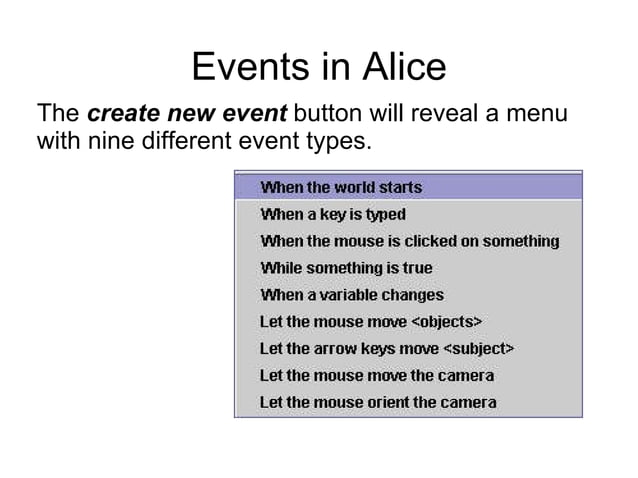 Events in Alice

The create new event button will reveal a menu with nine different event types.

When the world starts
When a key is typed
When the mouse is clicked on something
While something is true
When a variable changes
Let the mouse move <objects>
Let the arrow keys move <subject>
Let the mouse move the camera
Let the mouse orient the camera